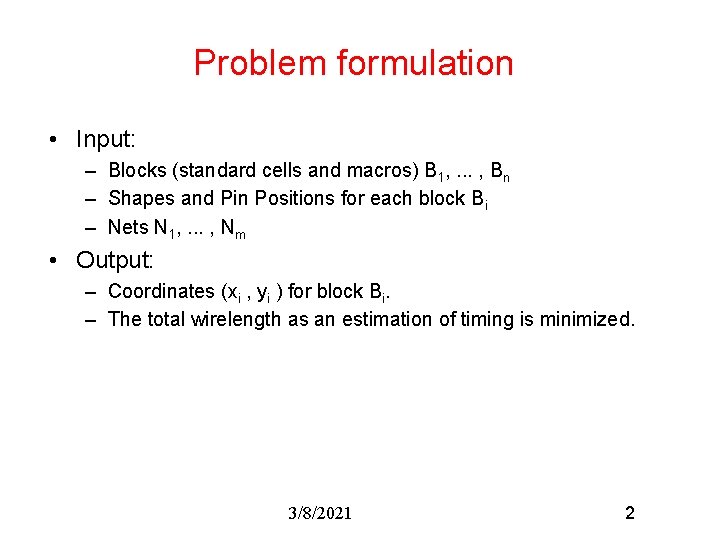 Problem formulation

• Input:
– Blocks (standard cells and macros) $B_1$, ... , $B_n$
– Shapes and Pin Positions for each block $B_i$
– Nets $N_1$, ... , $N_m$

• Output:
– Coordinates ($x_i$ , $y_i$ ) for block $B_i$.
– The total wirelength as an estimation of timing is minimized.

3/8/2021

2